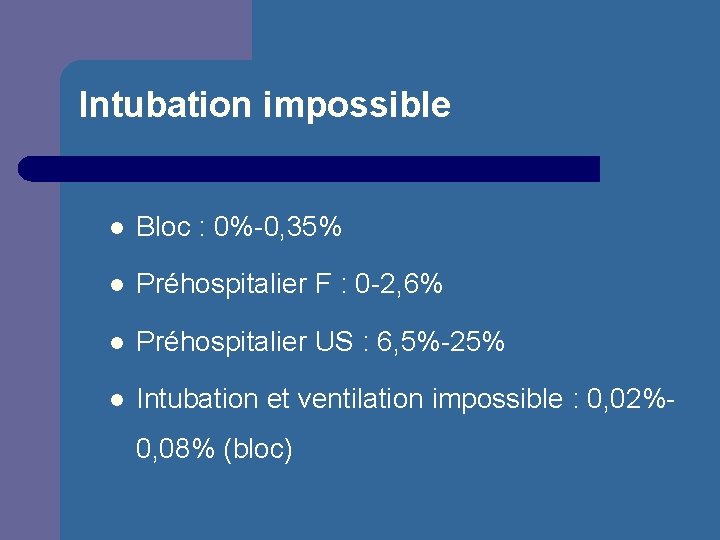 Intubation impossible

- Bloc : 0%-0,35%
- Préhospitalier F : 0-2,6%
- Préhospitalier US : 6,5%-25%
- Intubation et ventilation impossible : 0,02%-0,08% (bloc)